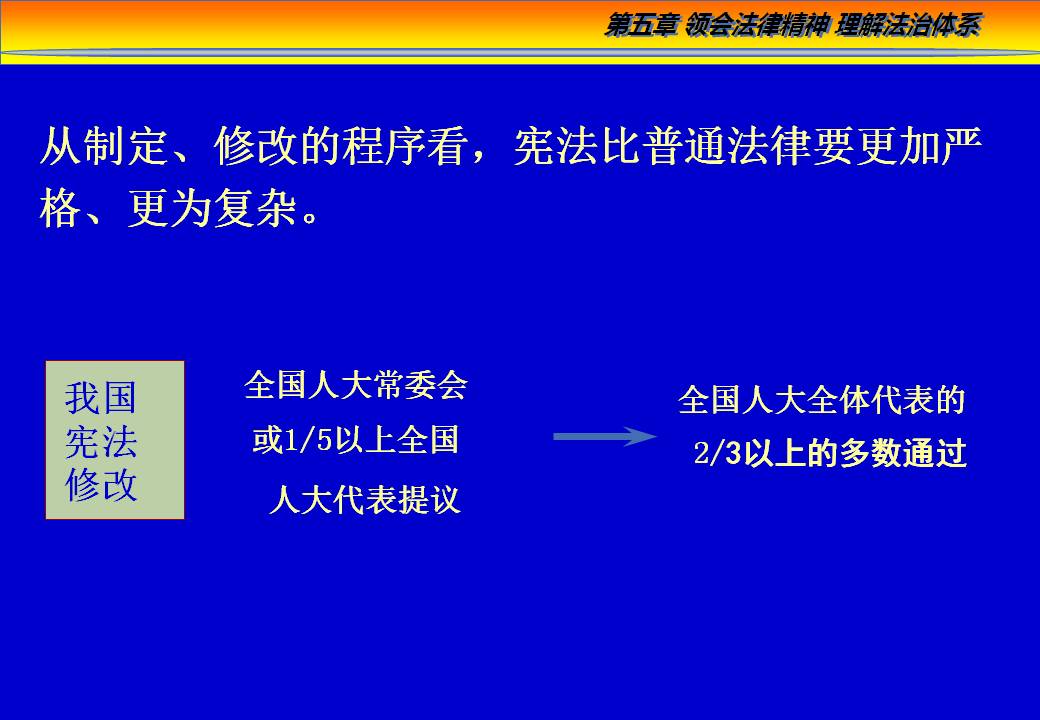 第五章 领会法律精神 理解法治体系

从制定、修改的程序看，宪法比普通法律要更加严格、更为复杂。

我国宪法修改

全国人大常委会或1/5以上全国人大代表提议

全国人大全体代表的2/3以上的多数通过